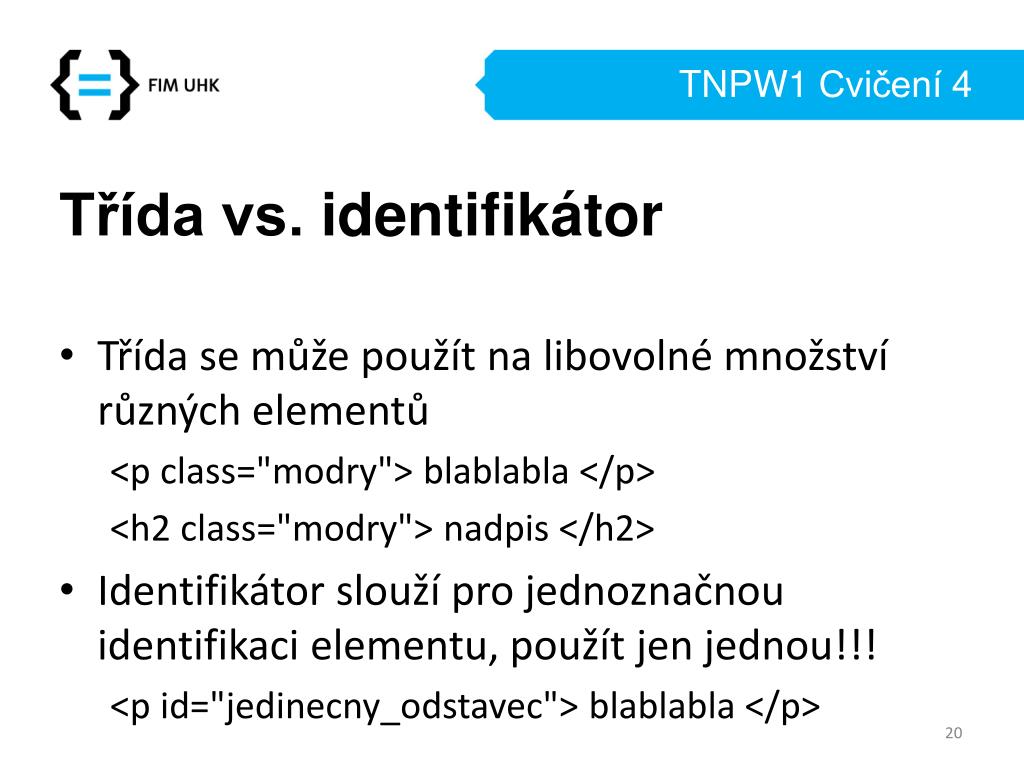 {=} FIM UHK

TNPW1 Cvičení 4

Třída vs. identifikátor

• Třída se může použít na libovolné množství různých elementů

<p class="modry"> blablabla </p>

<h2 class="modry"> nadpis </h2>

• Identifikátor slouží pro jednoznačnou identifikaci elementu, použít jen jednou!!!

<p id="jedinecny_odstavec"> blablabla </p>

20